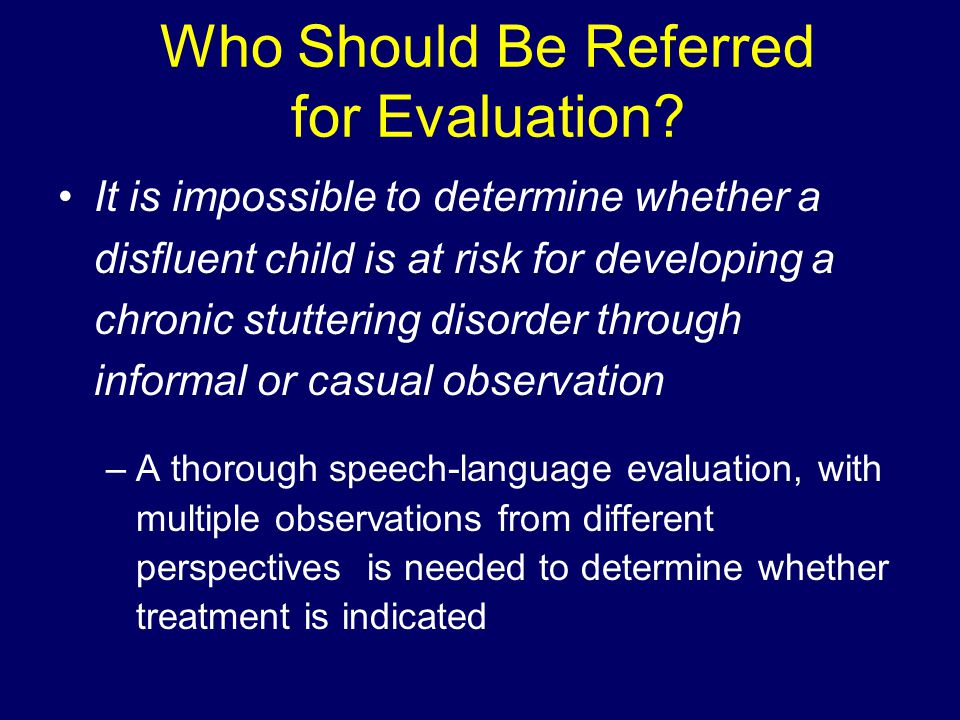 Who Should Be Referred for Evaluation?

• It is impossible to determine whether a disfluent child is at risk for developing a chronic stuttering disorder through informal or casual observation

– A thorough speech-language evaluation, with multiple observations from different perspectives is needed to determine whether treatment is indicated